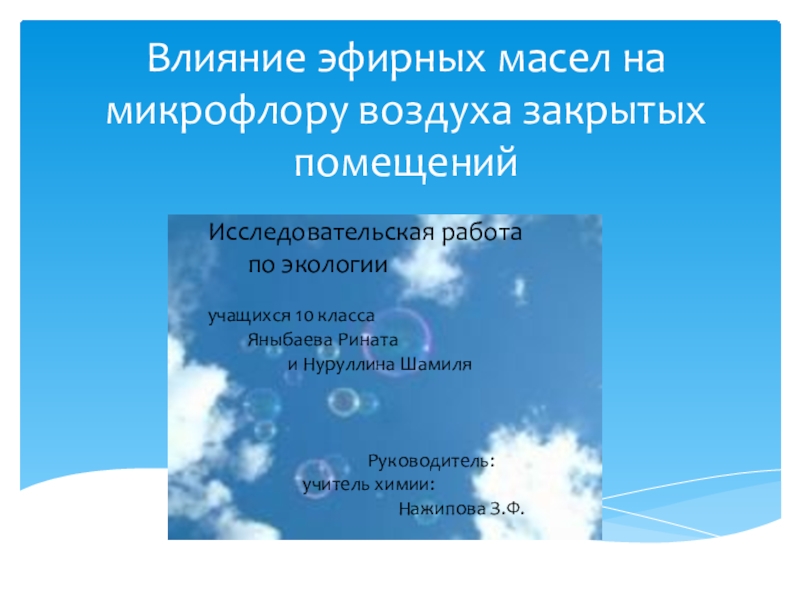 Влияние эфирных масел на микрофлору воздуха закрытых помещений

Исследовательская работа по экологии

учащихся 10 класса
Яныбаева Рината
и Нуруллина Шамиля

Руководитель:
учитель химии:
Нажипова З.Ф.